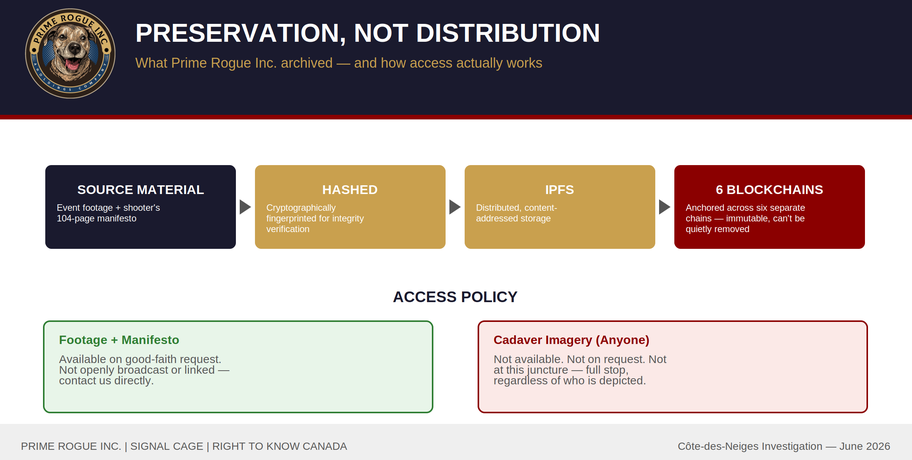 PRIME ROGUE INC.

PRESERVATION, NOT DISTRIBUTION

What Prime Rogue Inc. archived — and how access actually works

SOURCE MATERIAL
Event footage + shooter's 104-page manifesto

HASHED
Cryptographically fingerprinted for integrity verification

IPFS
Distributed, content-addressed storage

6 BLOCKCHAINS
Anchored across six separate chains — immutable, can't be quietly removed

ACCESS POLICY

Footage + Manifesto
Available on good-faith request. Not openly broadcast or linked — contact us directly.

Cadaver Imagery (Anyone)
Not available. Not on request. Not at this juncture — full stop, regardless of who is depicted.

PRIME ROGUE INC. | SIGNAL CAGE | RIGHT TO KNOW CANADA

Côte-des-Neiges Investigation — June 2026